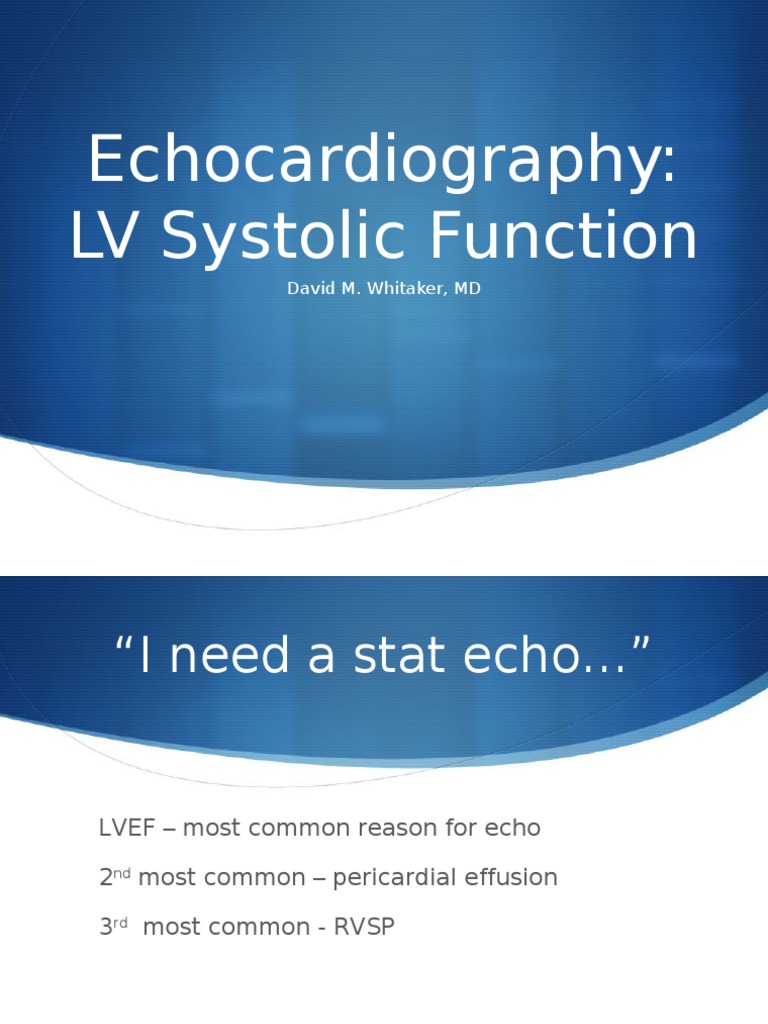 Echocardiography: LV Systolic Function

David M. Whitaker, MD

“I need a stat echo…”

LVEF – most common reason for echo

2nd most common – pericardial effusion

3rd most common - RVSP